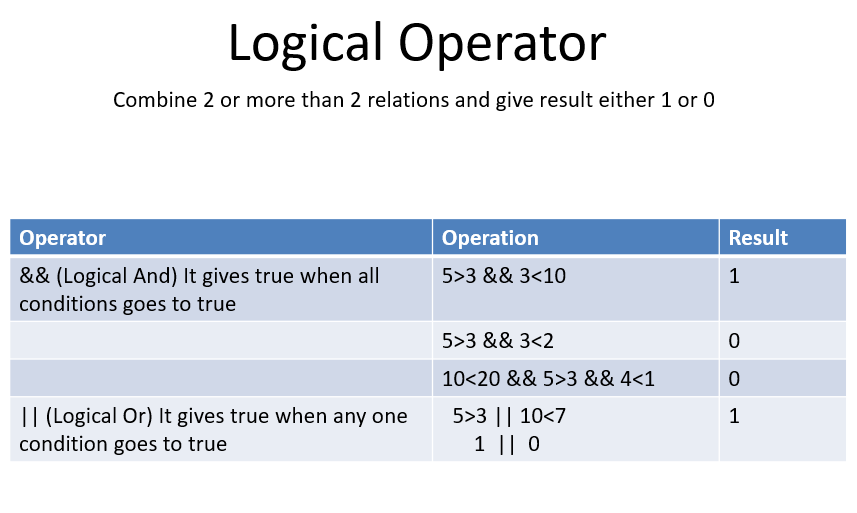 Logical Operator

Combine 2 or more than 2 relations and give result either 1 or 0

| Operator | Operation | Result |
|---|---|---|
| && (Logical And) It gives true when all conditions goes to true | 5>3 && 3<10 | 1 |
| | 5>3 && 3<2 | 0 |
| | 10<20 && 5>3 && 4<1 | 0 |
| \|\| (Logical Or) It gives true when any one condition goes to true | 5>3 \|\| 10<7 1 \|\| 0 | 1 |